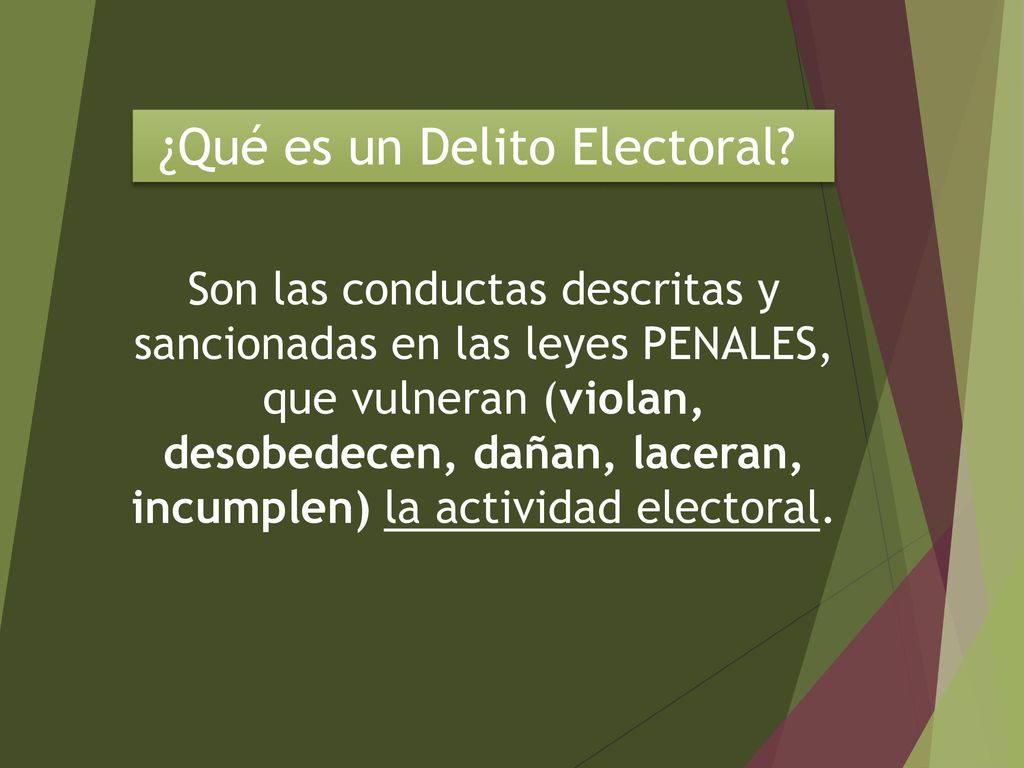 ¿Qué es un Delito Electoral?

Son las conductas descritas y sancionadas en las leyes PENALES, que vulneran (violan, desobedecen, dañan, laceran, incumplen) la actividad electoral.